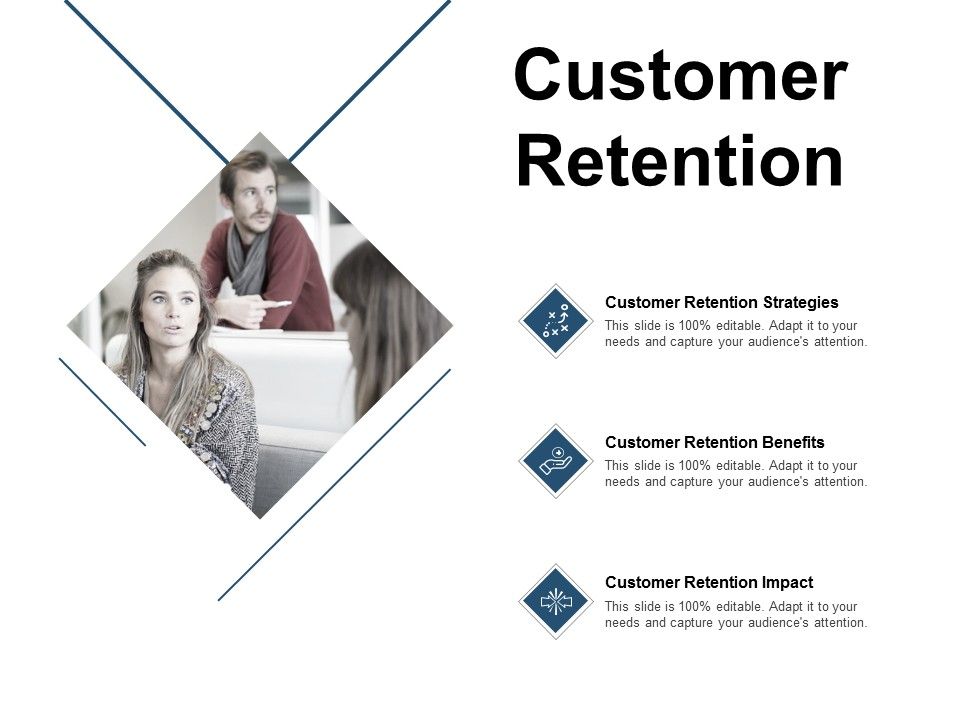 Customer Retention

Customer Retention Strategies
This slide is 100% editable. Adapt it to your needs and capture your audience's attention.

Customer Retention Benefits
This slide is 100% editable. Adapt it to your needs and capture your audience's attention.

Customer Retention Impact
This slide is 100% editable. Adapt it to your needs and capture your audience's attention.